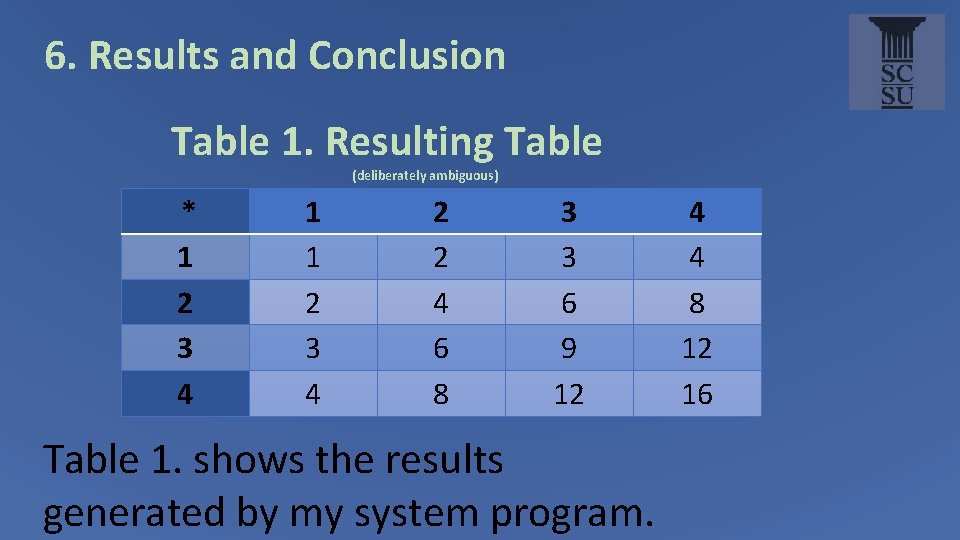 6. Results and Conclusion

SC SU

Table 1. Resulting Table

(deliberately ambiguous)

| * | 1 | 2 | 3 | 4 |
|---|---|---|---|---|
| 1 | 1 | 2 | 3 | 4 |
| 2 | 2 | 4 | 6 | 8 |
| 3 | 3 | 6 | 9 | 12 |
| 4 | 4 | 8 | 12 | 16 |

Table 1. shows the results generated by my system program.